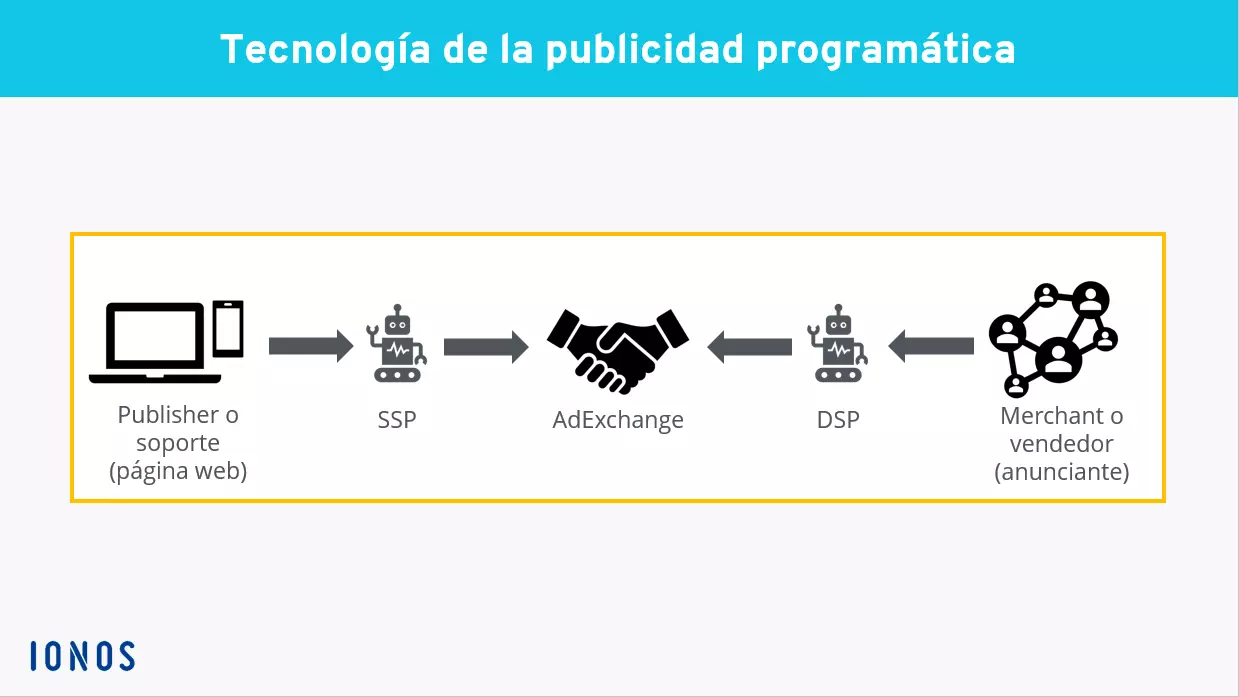 Tecnología de la publicidad programática

Publisher o soporte (página web)

SSP

AdExchange

DSP

Merchant o vendedor (anunciante)

IONOS